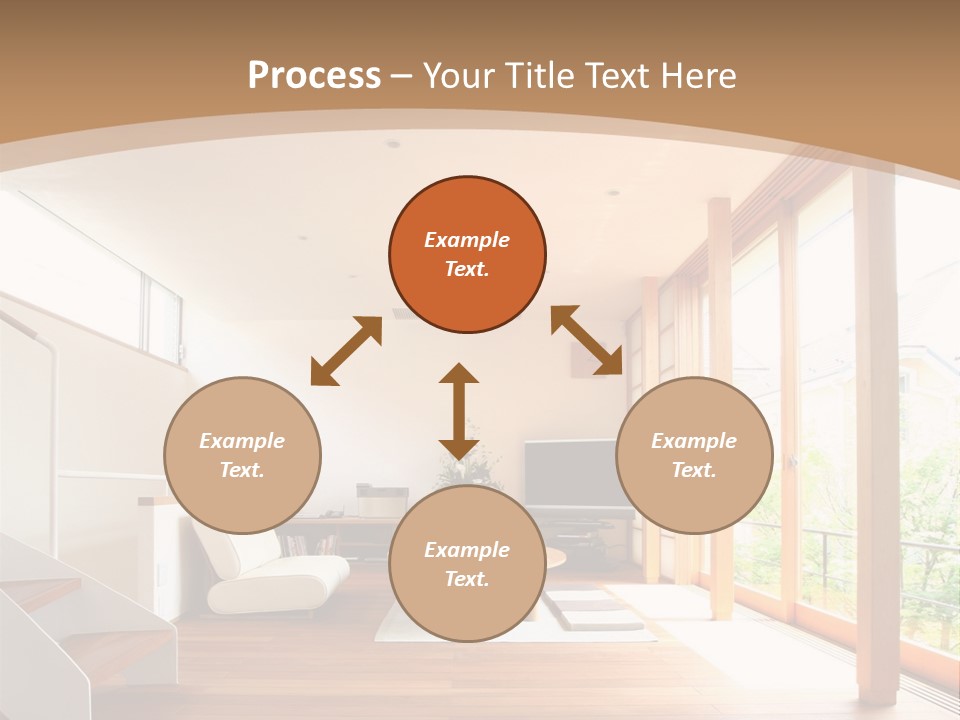 Process – Your Title Text Here

Example Text.

Example Text.

Example Text.

Example Text.